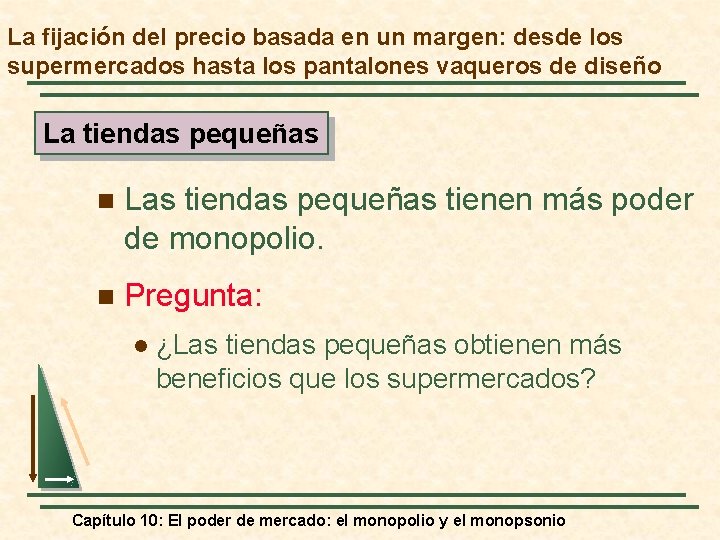 La fijación del precio basada en un margen: desde los supermercados hasta los pantalones vaqueros de diseño

La tiendas pequeñas

Las tiendas pequeñas tienen más poder de monopolio.

Pregunta:

¿Las tiendas pequeñas obtienen más beneficios que los supermercados?

Capítulo 10: El poder de mercado: el monopolio y el monopsonio